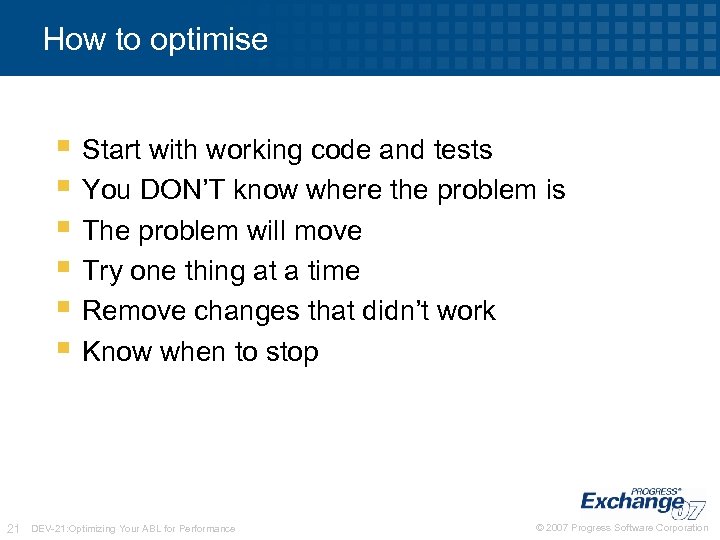 How to optimise

- Start with working code and tests
- You DON'T know where the problem is
- The problem will move
- Try one thing at a time
- Remove changes that didn't work
- Know when to stop

PROGRESS® Exchange 07

21 DEV-21:Optimizing Your ABL for Performance © 2007 Progress Software Corporation